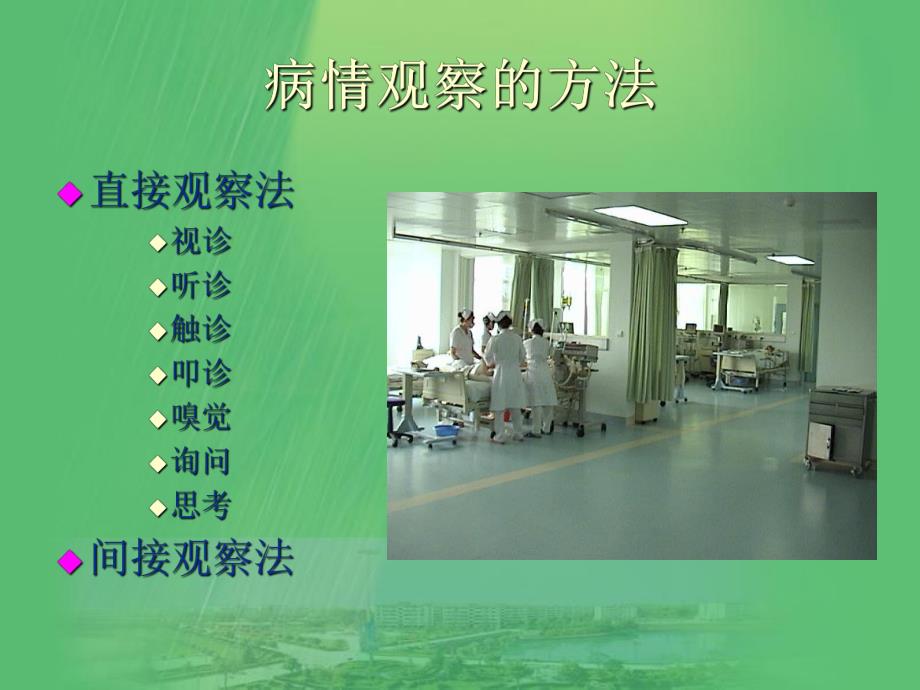 病情观察的方法

◆直接观察法

◆视诊

◆听诊

◆触诊

◆叩诊

◆嗅觉

◆询问

◆思考

◆间接观察法